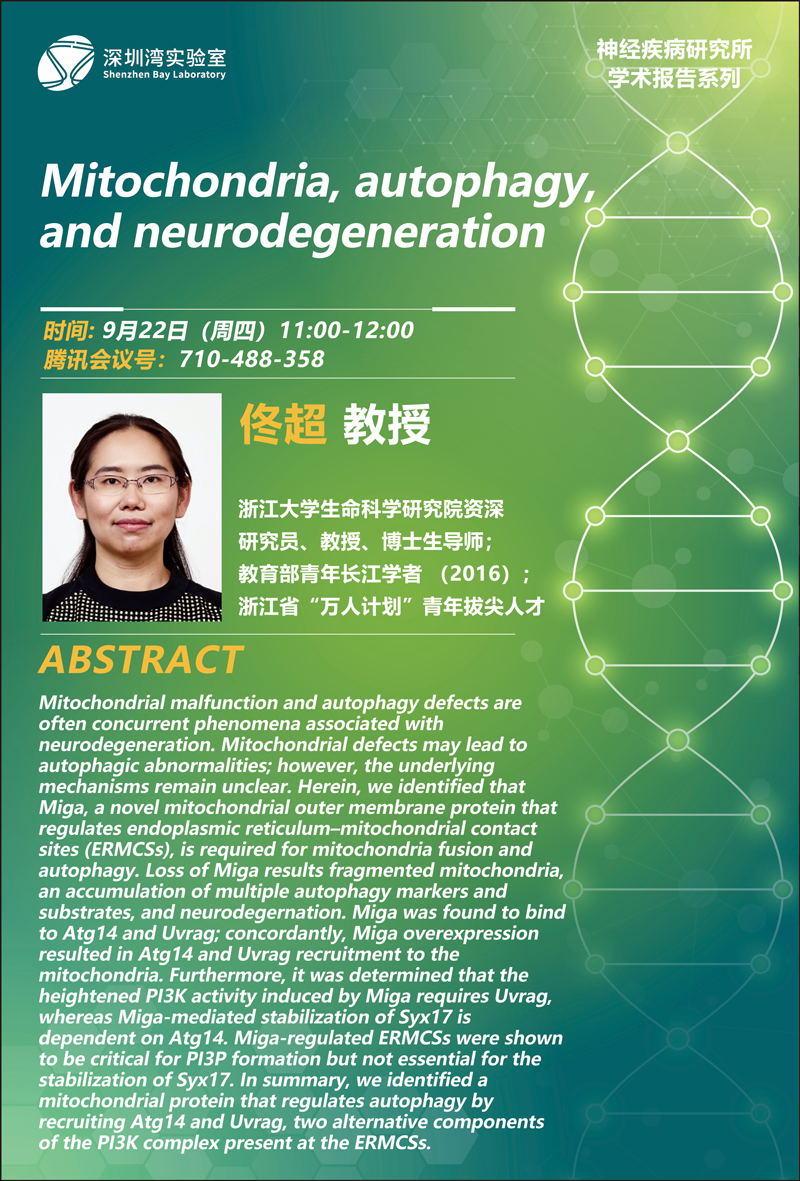 深圳湾实验室
Shenzhen Bay Laboratory

神经疾病研究所
学术报告系列

Mitochondria, autophagy, and neurodegeneration

时间: 9月22日（周四）11:00-12:00
腾讯会议号：710-488-358

佟超 教授

浙江大学生命科学研究院资深研究员、教授、博士生导师；
教育部青年长江学者 （2016）；
浙江省“万人计划”青年拔尖人才

ABSTRACT

Mitochondrial malfunction and autophagy defects are often concurrent phenomena associated with neurodegeneration. Mitochondrial defects may lead to autophagic abnormalities; however, the underlying mechanisms remain unclear. Herein, we identified that Miga, a novel mitochondrial outer membrane protein that regulates endoplasmic reticulum–mitochondrial contact sites (ERMCSs), is required for mitochondria fusion and autophagy. Loss of Miga results fragmented mitochondria, an accumulation of multiple autophagy markers and substrates, and neurodegernation. Miga was found to bind to Atg14 and Uvrag; concordantly, Miga overexpression resulted in Atg14 and Uvrag recruitment to the mitochondria. Furthermore, it was determined that the heightened PI3K activity induced by Miga requires Uvrag, whereas Miga-mediated stabilization of Syx17 is dependent on Atg14. Miga-regulated ERMCSs were shown to be critical for PI3P formation but not essential for the stabilization of Syx17. In summary, we identified a mitochondrial protein that regulates autophagy by recruiting Atg14 and Uvrag, two alternative components of the PI3K complex present at the ERMCSs.